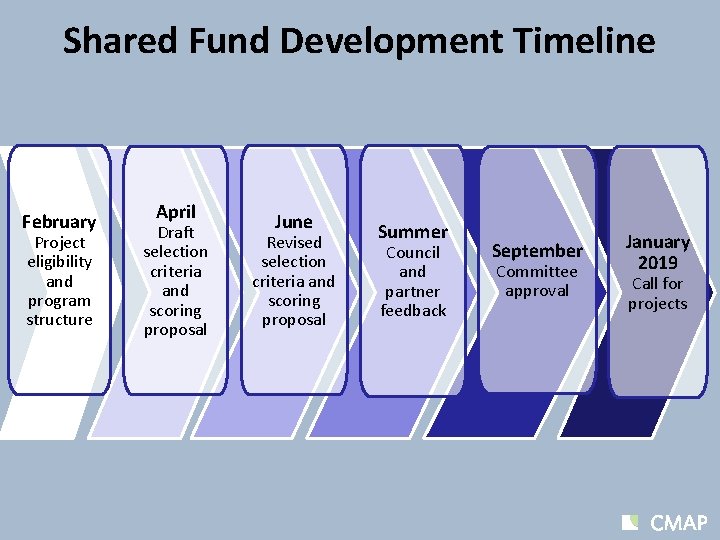 Shared Fund Development Timeline

February
Project eligibility and program structure

April
Draft selection criteria and scoring proposal

June
Revised selection criteria and scoring proposal

Summer
Council and partner feedback

September
Committee approval

January 2019
Call for projects

CMAP